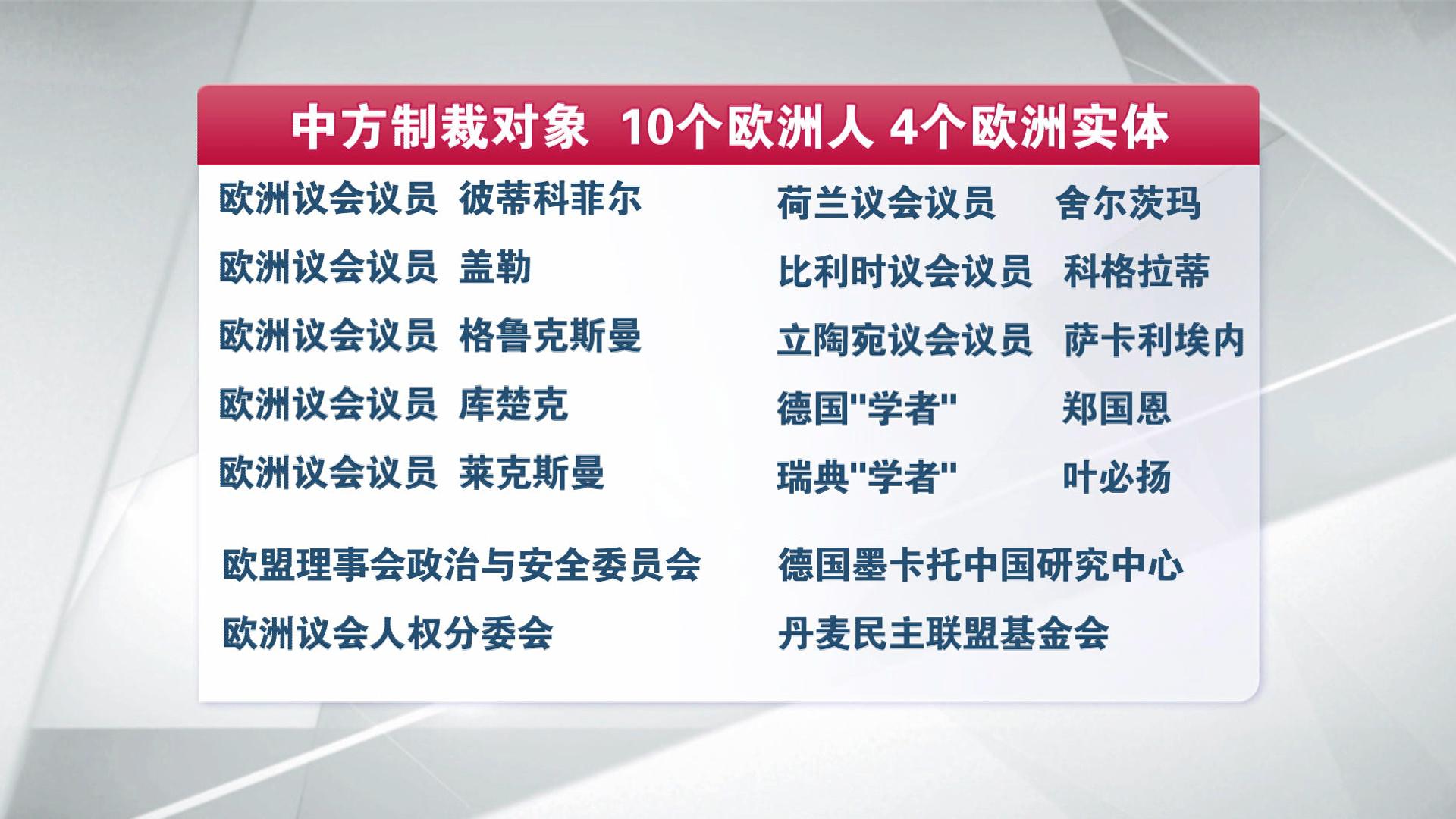 中方制裁对象 10个欧洲人 4个欧洲实体

欧洲议会议员 彼蒂科菲尔

欧洲议会议员 盖勒

欧洲议会议员 格鲁克斯曼

欧洲议会议员 库楚克

欧洲议会议员 莱克斯曼

欧盟理事会政治与安全委员会

欧洲议会人权分委会

荷兰议会议员 舍尔茨玛

比利时议会议员 科格拉蒂

立陶宛议会议员 萨卡利埃内

德国"学者" 郑国恩

瑞典"学者" 叶必扬

德国墨卡托中国研究中心

丹麦民主联盟基金会